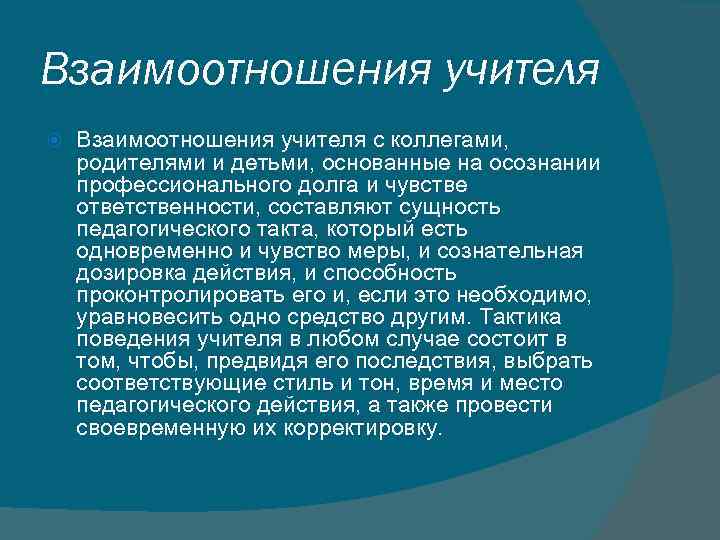 Взаимоотношения учителя

Взаимоотношения учителя с коллегами, родителями и детьми, основанные на осознании профессионального долга и чувстве ответственности, составляют сущность педагогического такта, который есть одновременно и чувство меры, и сознательная дозировка действия, и способность проконтролировать его и, если это необходимо, уравновесить одно средство другим. Тактика поведения учителя в любом случае состоит в том, чтобы, предвидя его последствия, выбрать соответствующие стиль и тон, время и место педагогического действия, а также провести своевременную их корректировку.